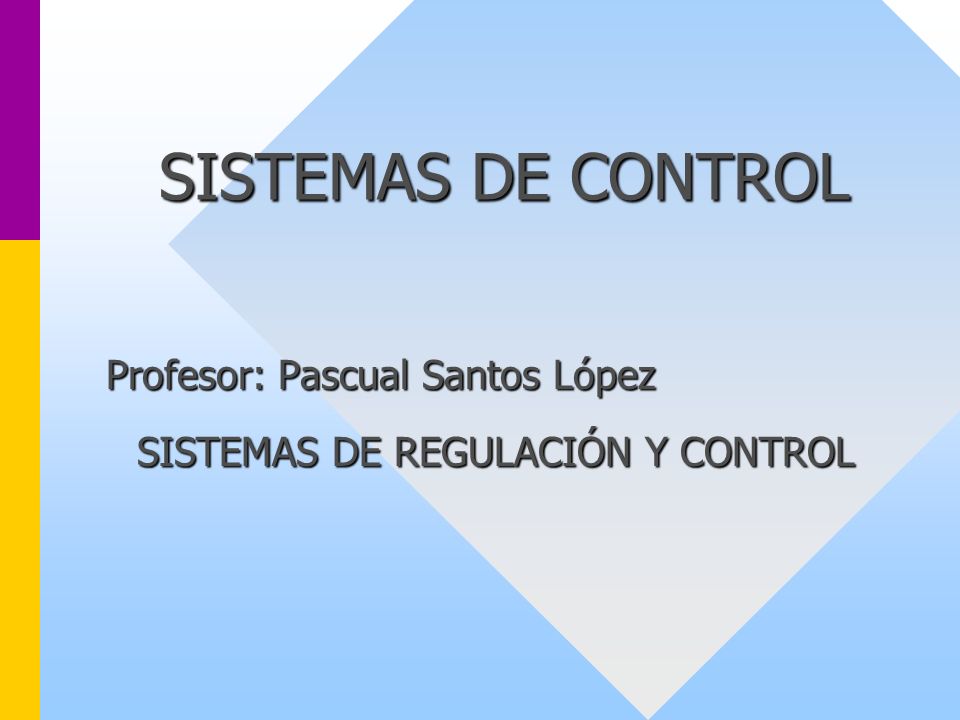 SISTEMAS DE CONTROL

Profesor: Pascual Santos López

SISTEMAS DE REGULACIÓN Y CONTROL